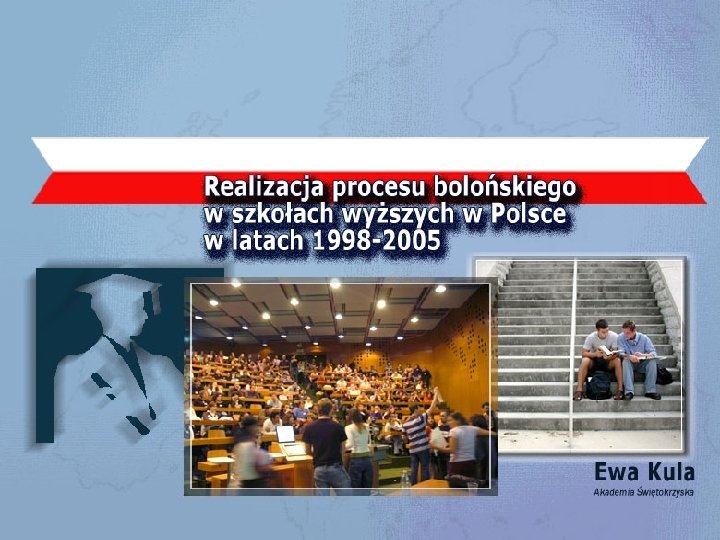 Realizacja procesu bolońskiego w szkołach wyższych w Polsce w latach 1998-2005

Ewa Kula
Akademia Świętokrzyska